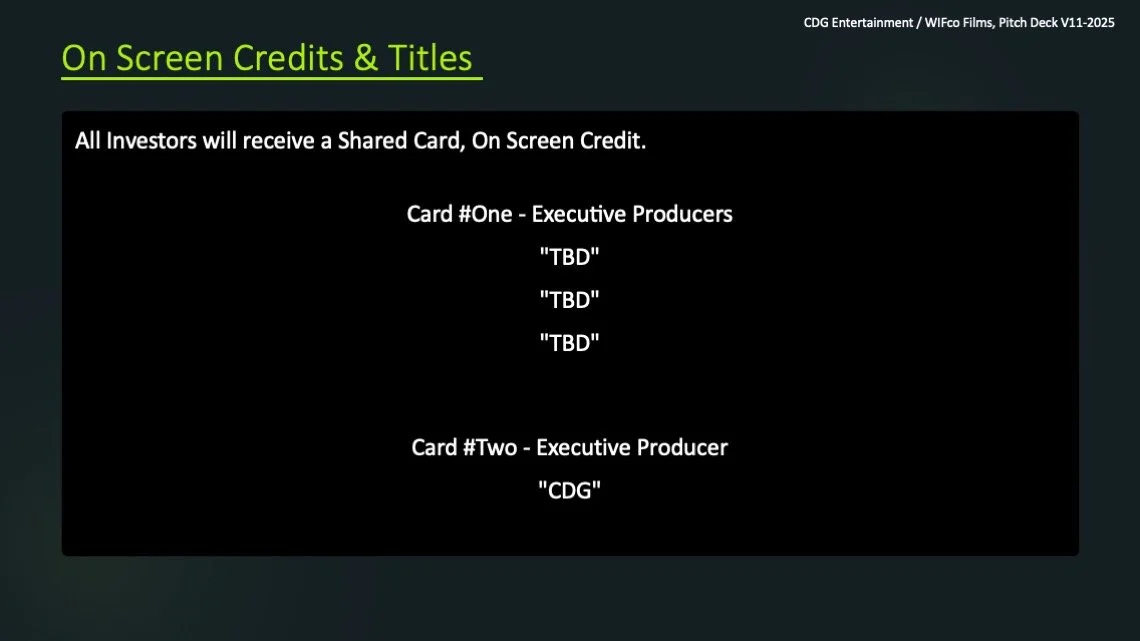 CDG Entertainment / WIFco Films, Pitch Deck V11-2025

On Screen Credits & Titles

All Investors will receive a Shared Card, On Screen Credit.

Card #One - Executive Producers

"TBD"

"TBD"

"TBD"

Card #Two - Executive Producer

"CDG"